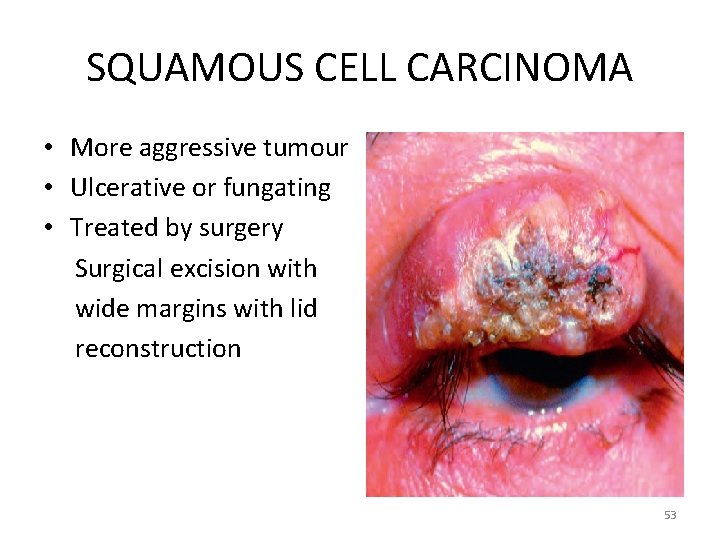 SQUAMOUS CELL CARCINOMA

• More aggressive tumour
• Ulcerative or fungating
• Treated by surgery
Surgical excision with wide margins with lid reconstruction

53